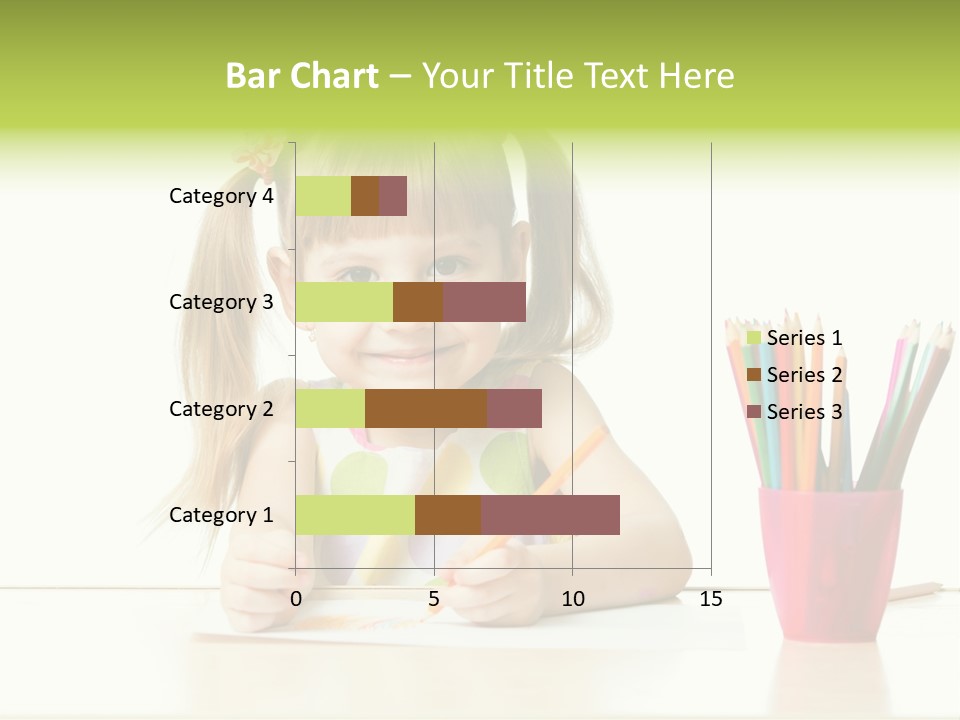 Bar Chart – Your Title Text Here

Category 4
Category 3
Category 2
Category 1

0
5
10
15

Series 1
Series 2
Series 3